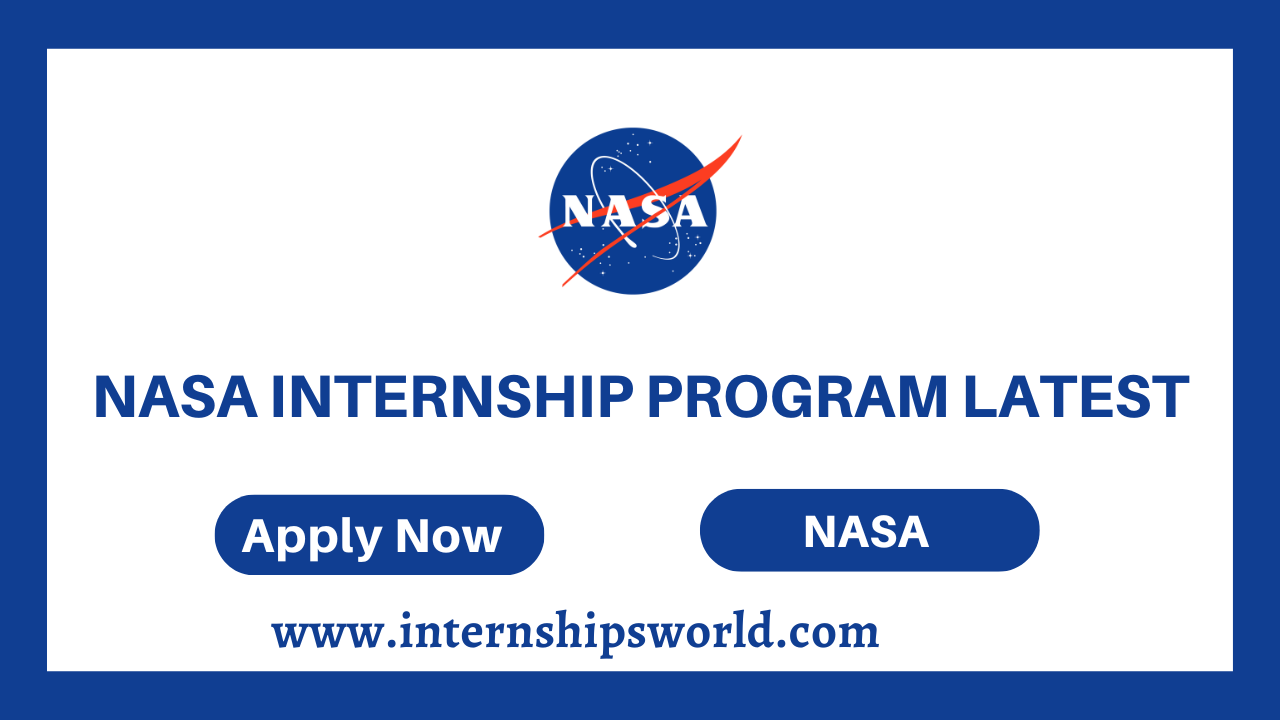 NASA

NASA INTERNSHIP PROGRAM LATEST

Apply Now

NASA

www.internshipsworld.com